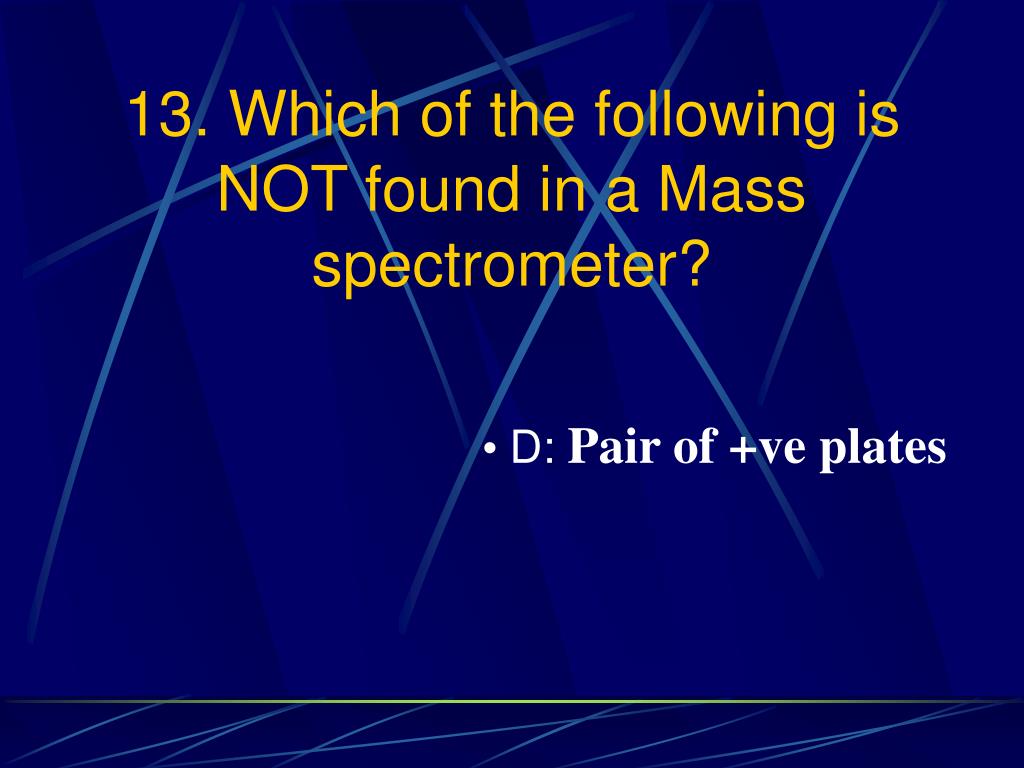 13. Which of the following is NOT found in a Mass spectrometer?

• D: Pair of +ve plates